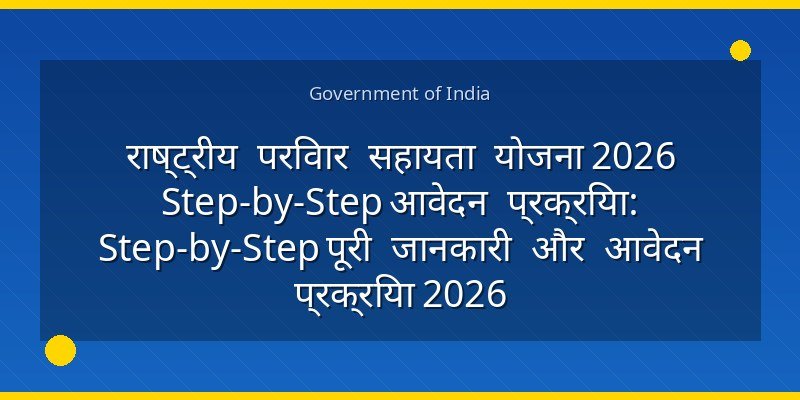 Government of India

राष्ट्रीय परिवार सहायता योजना 2026 Step-by-Step आवेदन प्रक्रिया: Step-by-Step पूरी जानकारी और आवेदन प्रक्रिया 2026